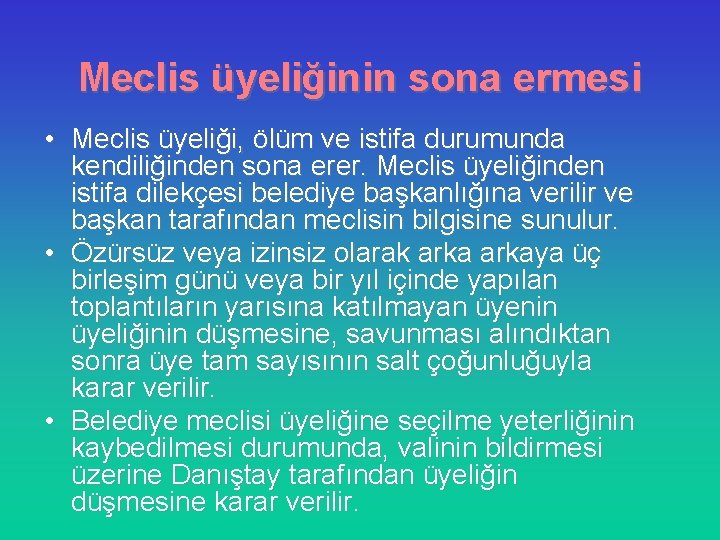 Meclis üyeliğinin sona ermesi

• Meclis üyeliği, ölüm ve istifa durumunda kendiliğinden sona erer. Meclis üyeliğinden istifa dilekçesi belediye başkanlığına verilir ve başkan tarafından meclisin bilgisine sunulur.
• Özürsüz veya izinsiz olarak arka arkaya üç birleşim günü veya bir yıl içinde yapılan toplantıların yarısına katılmayan üyenin üyeliğinin düşmesine, savunması alındıktan sonra üye tam sayısının salt çoğunluğuyla karar verilir.
• Belediye meclisi üyeliğine seçilme yeterliğinin kaybedilmesi durumunda, valinin bildirmesi üzerine Danıştay tarafından üyeliğin düşmesine karar verilir.